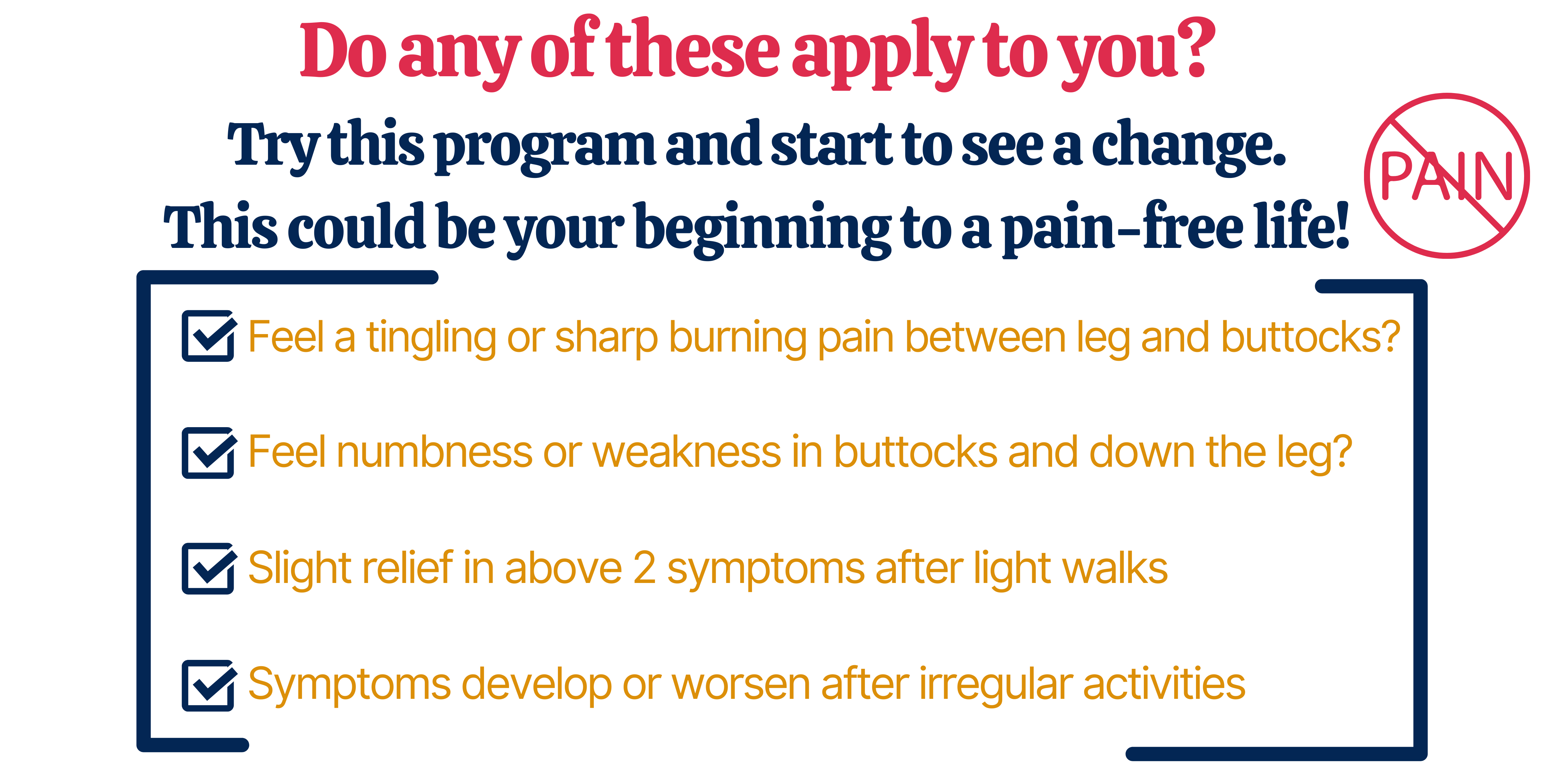 Do any of these apply to you?

Try this program and start to see a change.
This could be your beginning to a pain-free life!

PAIN

Feel a tingling or sharp burning pain between leg and buttocks?

Feel numbness or weakness in buttocks and down the leg?

Slight relief in above 2 symptoms after light walks

Symptoms develop or worsen after irregular activities